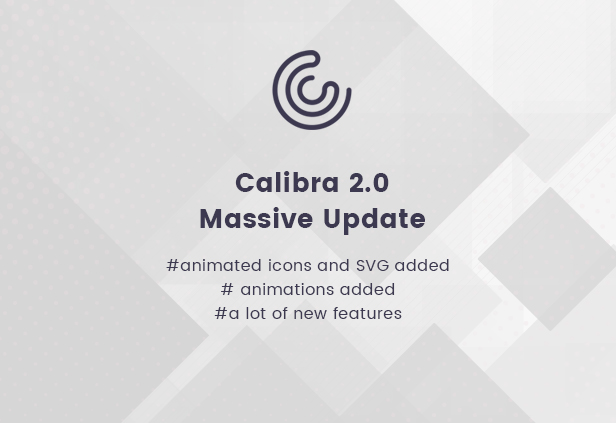 Calibra 2.0
Massive Update

#animated icons and SVG added
# animations added
#a lot of new features